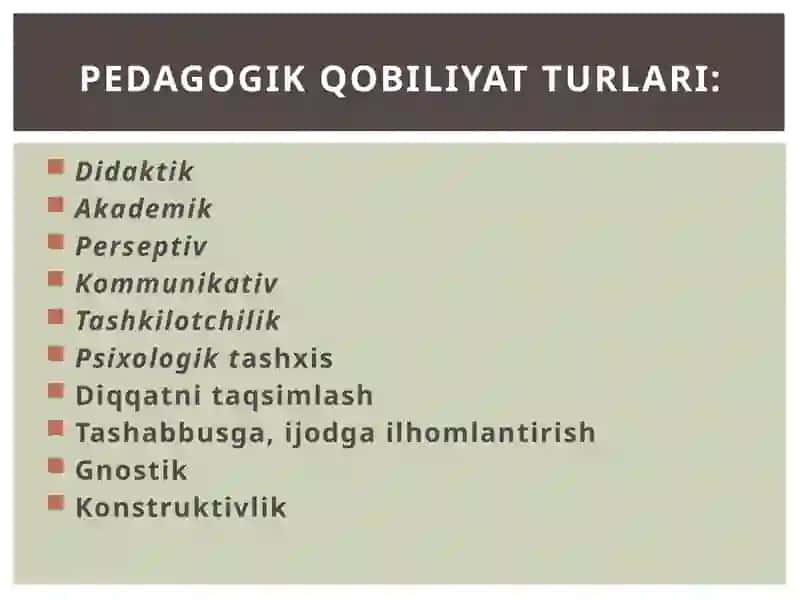 PEDAGOGIK QOBILIYAT TURLARI:

- Didaktik
- Akademik
- Perseptiv
- Kommunikativ
- Tashkilotchilik
- Psixologik tashxis
- Diqqatni taqsimlash
- Tashabbusga, ijodga ilhomlantirish
- Gnostik
- Konstruktivlik